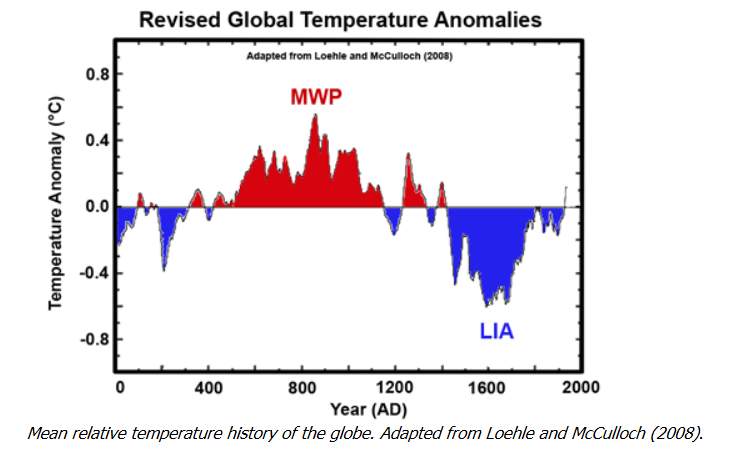 Revised Global Temperature Anomalies

Adapted from Loehle and McCulloch (2008)

MWP

LIA

Temperature Anomaly (°C)

0.8
0.4
0.0
-0.4
-0.8

0
400
800
1200
1600
2000

Year (AD)

Mean relative temperature history of the globe. Adapted from Loehle and McCulloch (2008).